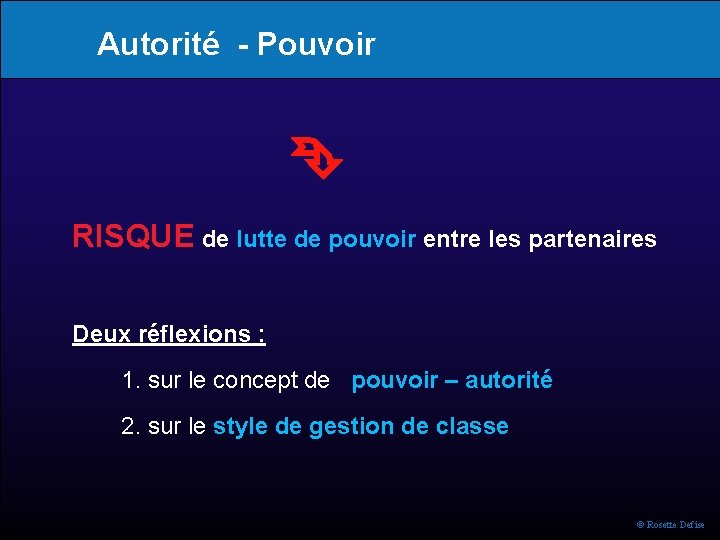 Autorité - Pouvoir

RISQUE de lutte de pouvoir entre les partenaires

Deux réflexions :

1. sur le concept de pouvoir – autorité

2. sur le style de gestion de classe

© Rosette Defise